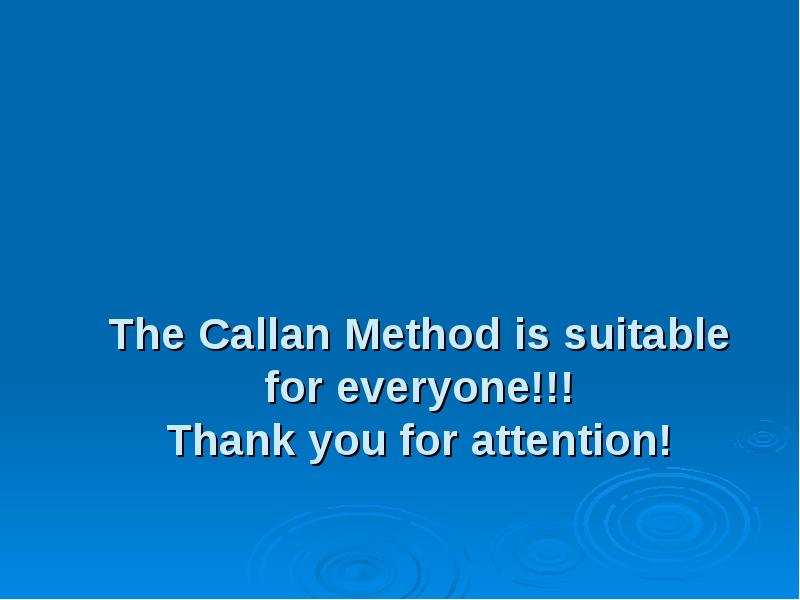 The Callan Method is suitable for everyone!!!
Thank you for attention!